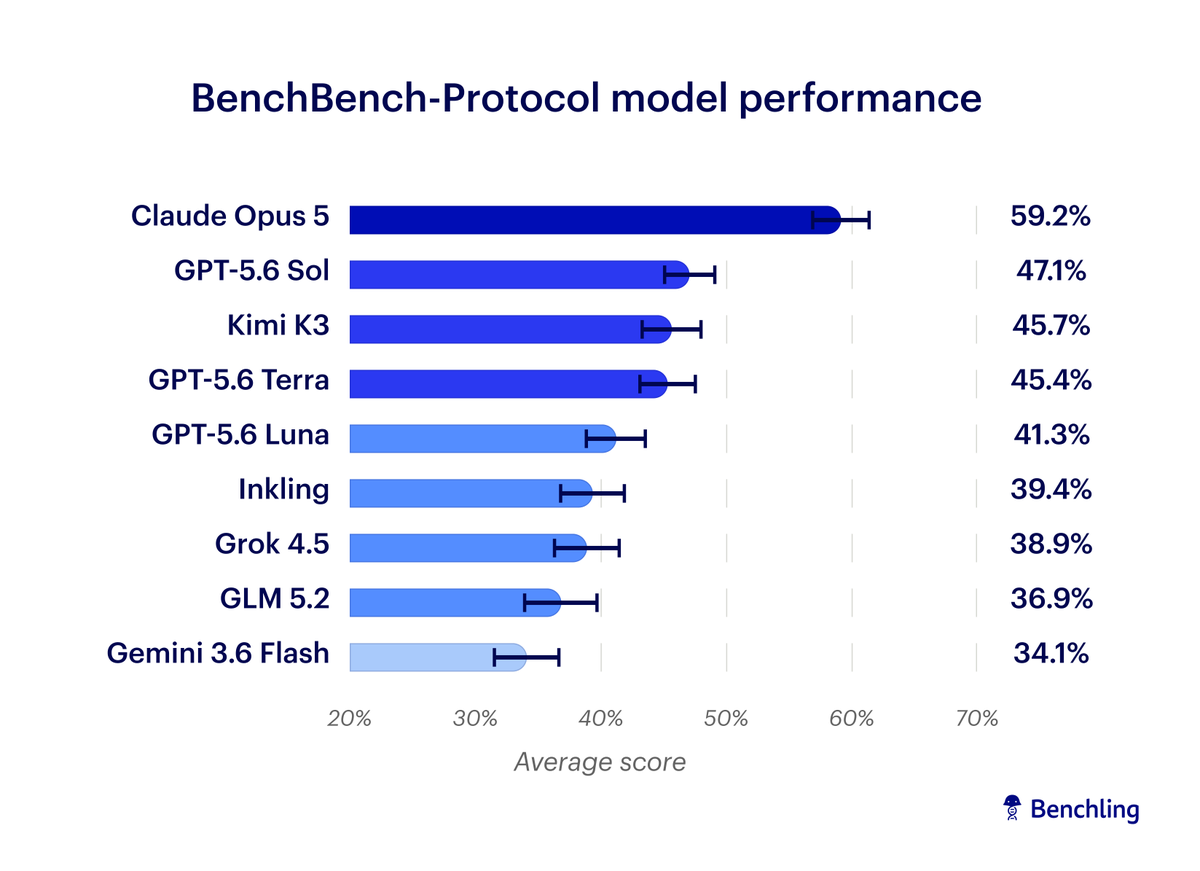 BenchBench-Protocol model performance

Claude Opus 5 59.2%
GPT-5.6 Sol 47.1%
Kimi K3 45.7%
GPT-5.6 Terra 45.4%
GPT-5.6 Luna 41.3%
Inkling 39.4%
Grok 4.5 38.9%
GLM 5.2 36.9%
Gemini 3.6 Flash 34.1%

20% 30% 40% 50% 60% 70%

Average score

Benchling